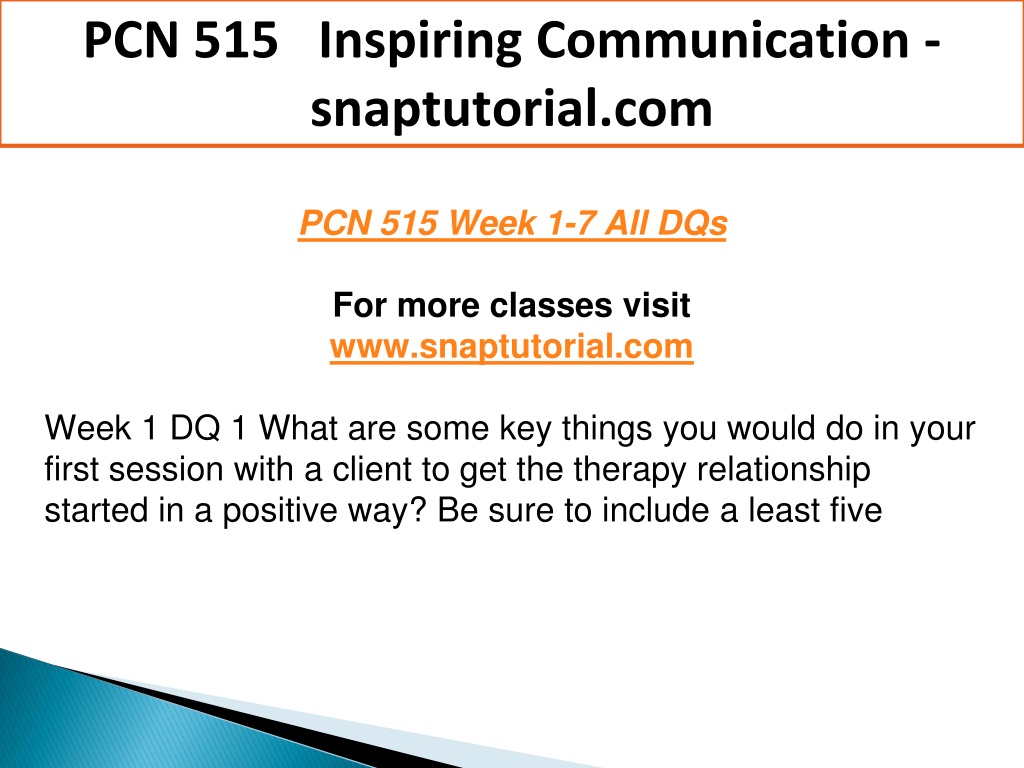 PCN 515 Inspiring Communication - snaptutorial.com

PCN 515 Week 1-7 All DQs

For more classes visit
www.snaptutorial.com

Week 1 DQ 1 What are some key things you would do in your first session with a client to get the therapy relationship started in a positive way? Be sure to include a least five